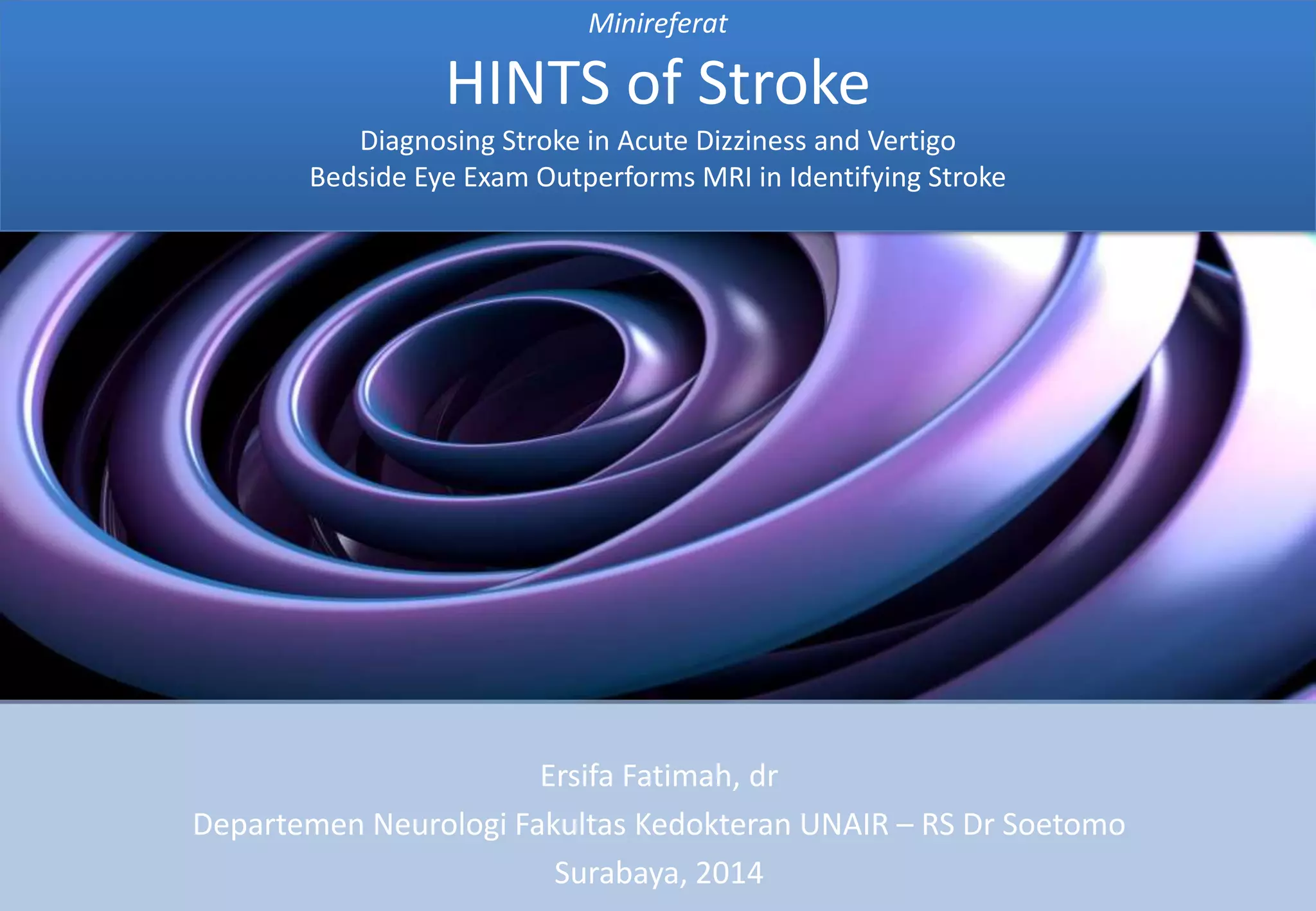 Minireferat

HINTS of Stroke

Diagnosing Stroke in Acute Dizziness and Vertigo
Bedside Eye Exam Outperforms MRI in Identifying Stroke

Ersifa Fatimah, dr
Departemen Neurologi Fakultas Kedokteran UNAIR – RS Dr Soetomo
Surabaya, 2014